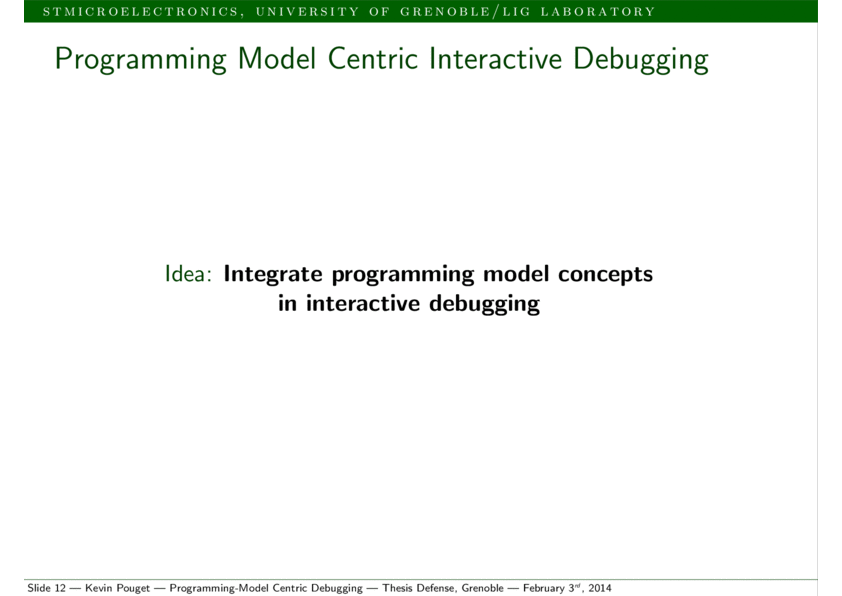 STMICROELECTRONICS, UNIVERSITY OF GRENOBLE/LIG LABORATORY

Programming Model Centric Interactive Debugging

Idea: Integrate programming model concepts in interactive debugging

Slide 12 — Kevin Pouget — Programming-Model Centric Debugging — Thesis Defense, Grenoble — February 3$^{rd}$, 2014